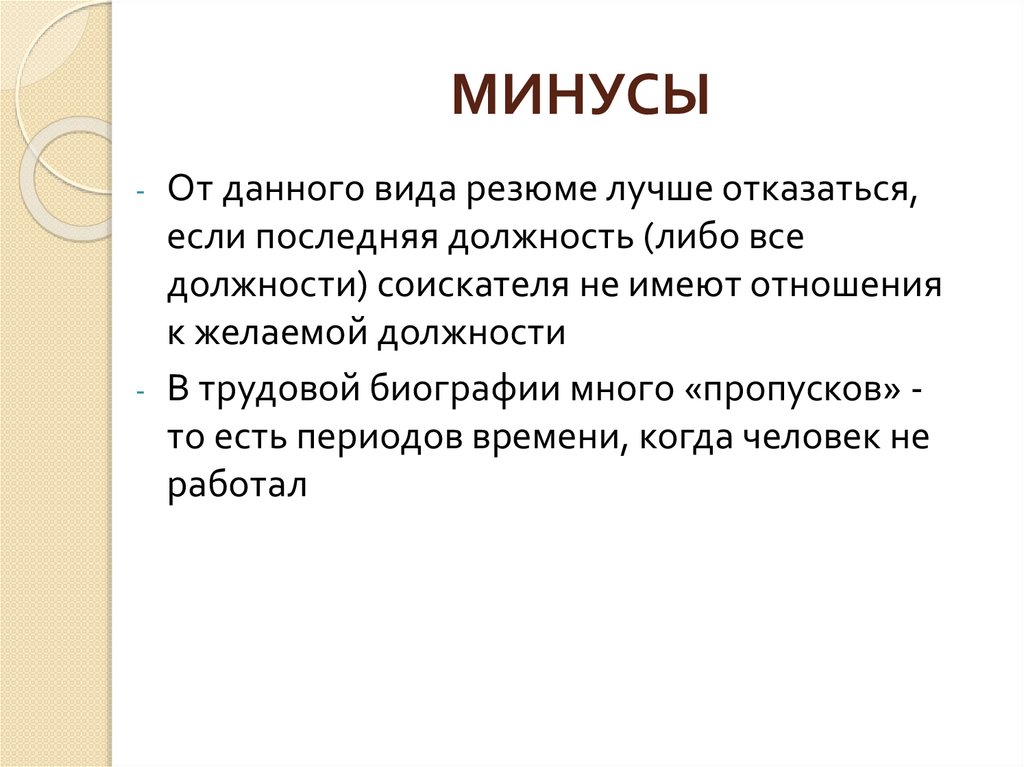 МИНУСЫ

- От данного вида резюме лучше отказаться, если последняя должность (либо все должности) соискателя не имеют отношения к желаемой должности
- В трудовой биографии много «пропусков» - то есть периодов времени, когда человек не работал